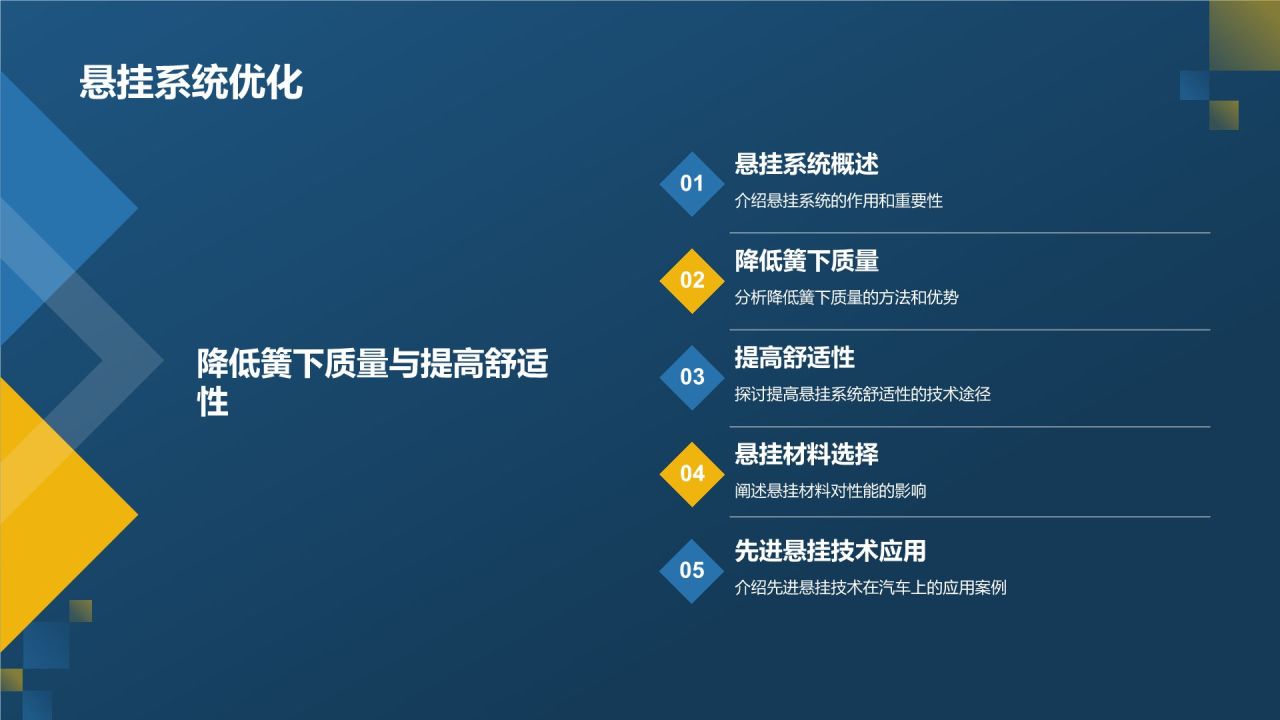 悬挂系统优化

降低簧下质量与提高舒适性

01
悬挂系统概述
介绍悬挂系统的作用和重要性

02
降低簧下质量
分析降低簧下质量的方法和优势

03
提高舒适性
探讨提高悬挂系统舒适性的技术途径

04
悬挂材料选择
阐述悬挂材料对性能的影响

05
先进悬挂技术应用
介绍先进悬挂技术在汽车上的应用案例